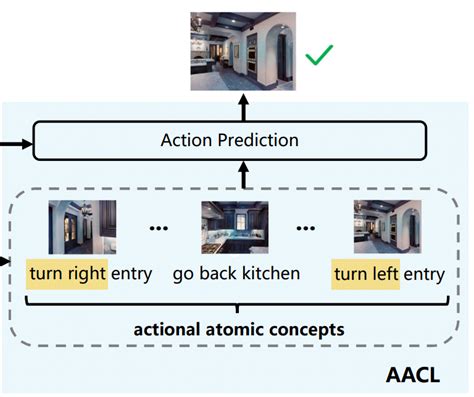 Action Prediction

...

...

turn right entry go back kitchen turn left entry

actional atomic concepts

AACL